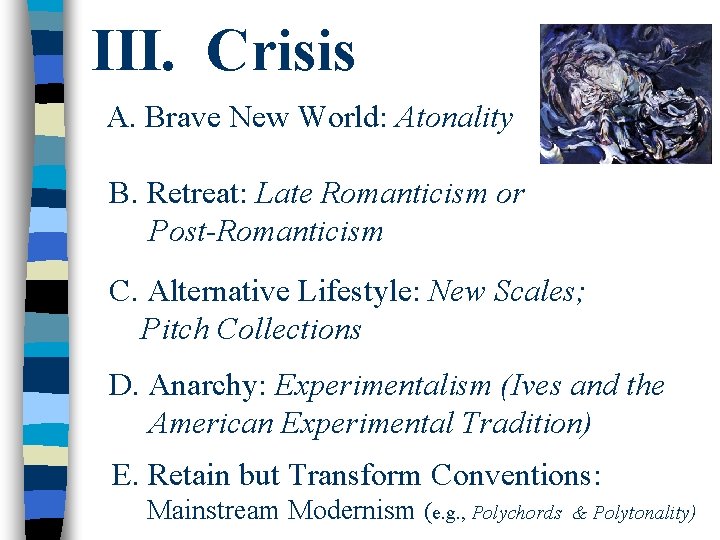 III. Crisis

A. Brave New World: Atonality

B. Retreat: Late Romanticism or Post-Romanticism

C. Alternative Lifestyle: New Scales; Pitch Collections

D. Anarchy: Experimentalism (Ives and the American Experimental Tradition)

E. Retain but Transform Conventions: Mainstream Modernism (e.g., Polychords & Polytonality)